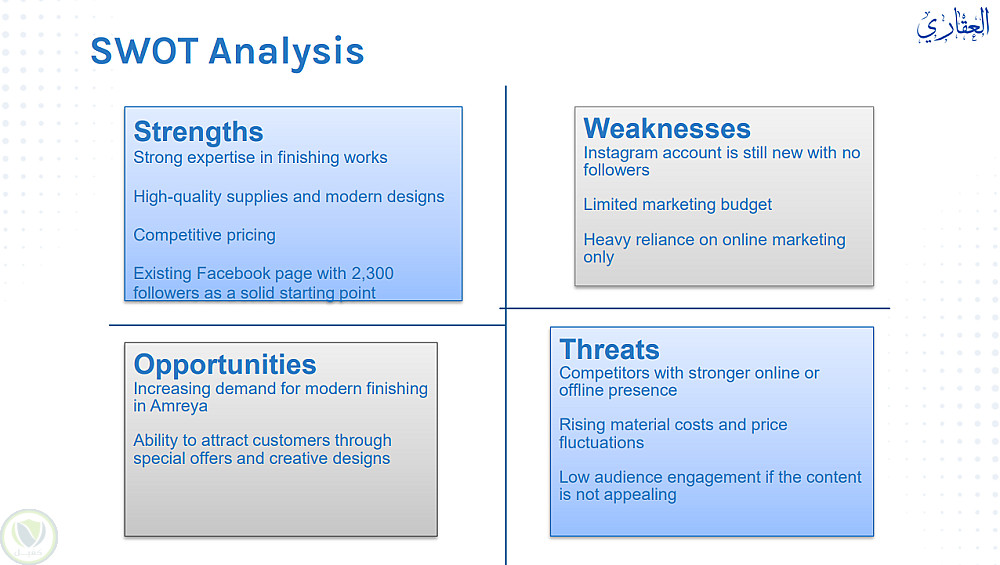 SWOT Analysis

العقاري

Strengths
Strong expertise in finishing works

High-quality supplies and modern designs

Competitive pricing

Existing Facebook page with 2,300 followers as a solid starting point

Weaknesses
Instagram account is still new with no followers

Limited marketing budget

Heavy reliance on online marketing only

Opportunities
Increasing demand for modern finishing in Amreya

Ability to attract customers through special offers and creative designs

Threats
Competitors with stronger online or offline presence

Rising material costs and price fluctuations

Low audience engagement if the content is not appealing